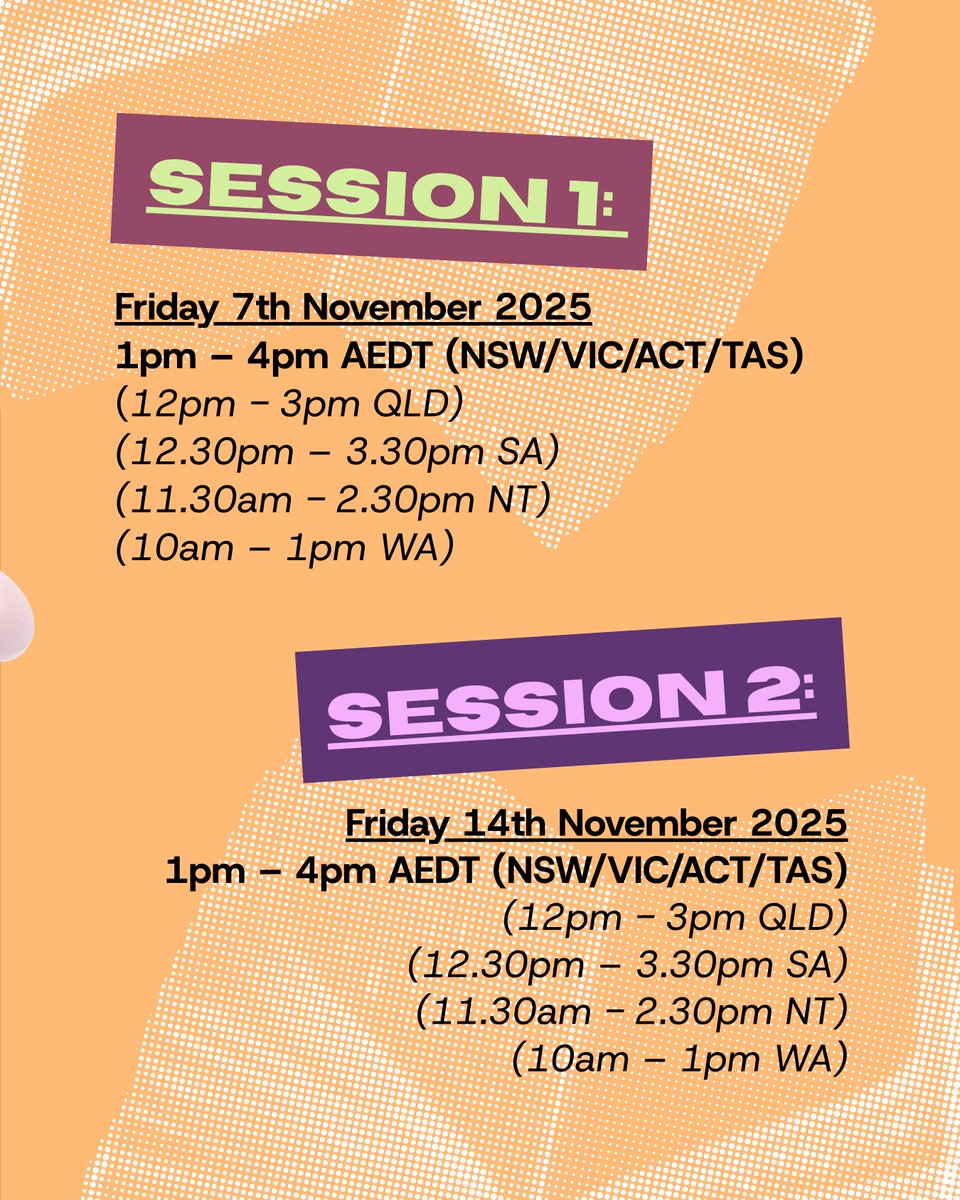 SESSION 1:

Friday 7th November 2025
1pm – 4pm AEDT (NSW/VIC/ACT/TAS)
(12pm – 3pm QLD)
(12.30pm – 3.30pm SA)
(11.30am – 2.30pm NT)
(10am – 1pm WA)

SESSION 2:

Friday 14th November 2025
1pm – 4pm AEDT (NSW/VIC/ACT/TAS)
(12pm – 3pm QLD)
(12.30pm – 3.30pm SA)
(11.30am – 2.30pm NT)
(10am – 1pm WA)